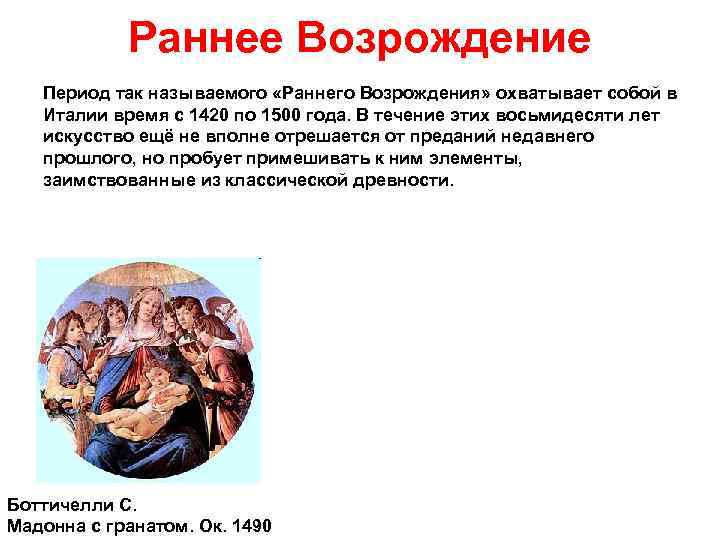 Раннее Возрождение

Период так называемого «Раннего Возрождения» охватывает собой в Италии время с 1420 по 1500 года. В течение этих восьмидесяти лет искусство ещё не вполне отрешается от преданий недавнего прошлого, но пробует примешивать к ним элементы, заимствованные из классической древности.

Боттичелли С.
Мадонна с гранатом. Ок. 1490